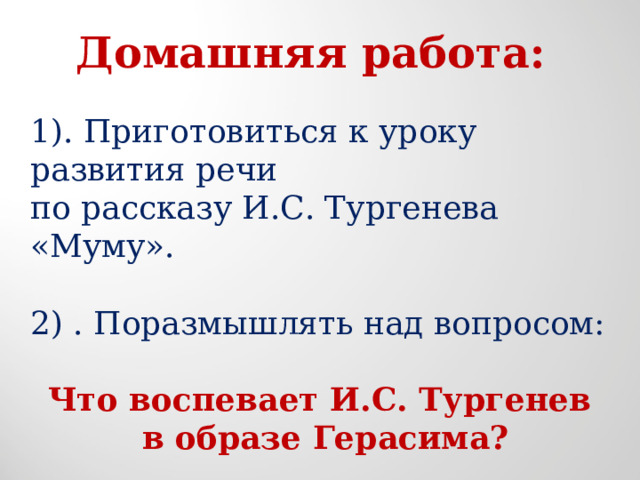 Домашняя работа:

1). Приготовиться к уроку развития речи по рассказу И.С. Тургенева «Муму».

2) . Поразмышлять над вопросом:

Что воспевает И.С. Тургенев в образе Герасима?